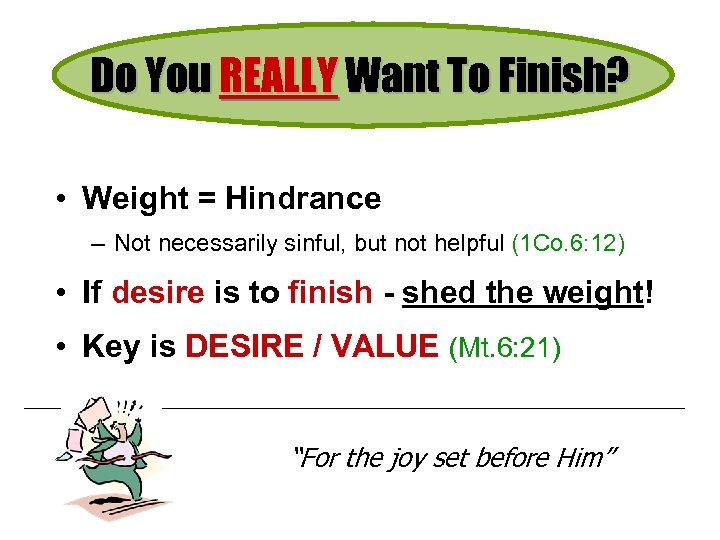 Do You REALLY Want To Finish?

• Weight = Hindrance

– Not necessarily sinful, but not helpful (1Co.6:12)

• If desire is to finish - shed the weight!

• Key is DESIRE / VALUE (Mt.6:21)

"For the joy set before Him"